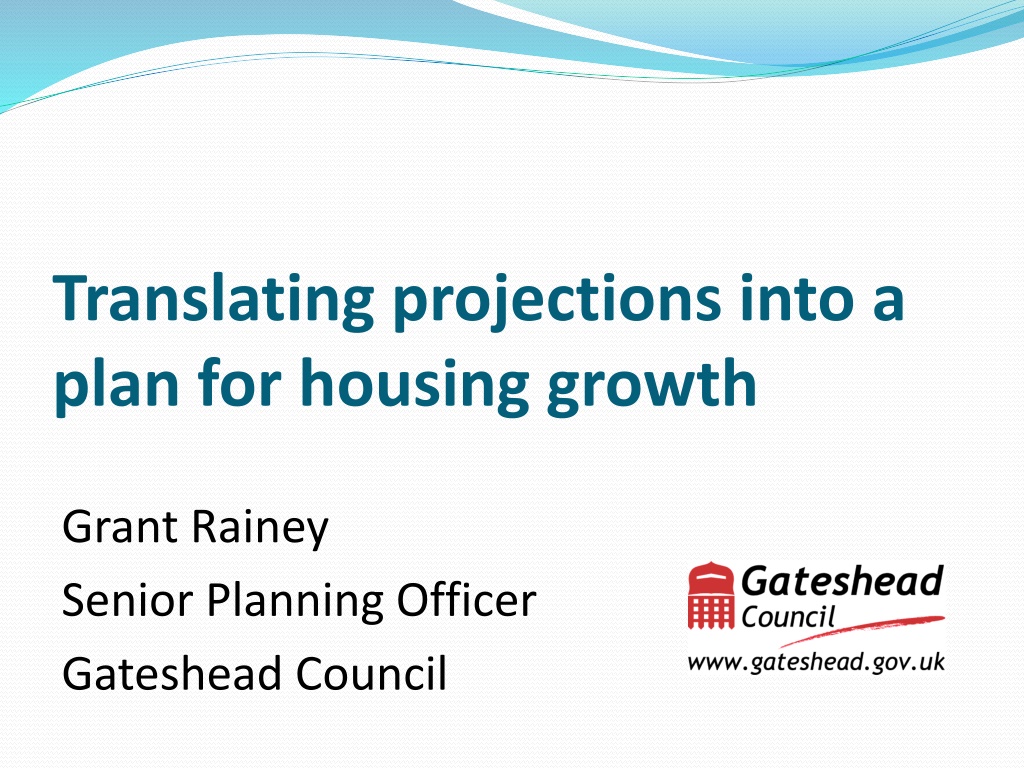 Translating projections into a plan for housing growth

Grant Rainey
Senior Planning Officer
Gateshead Council

Gateshead
Council
www.gateshead.gov.uk